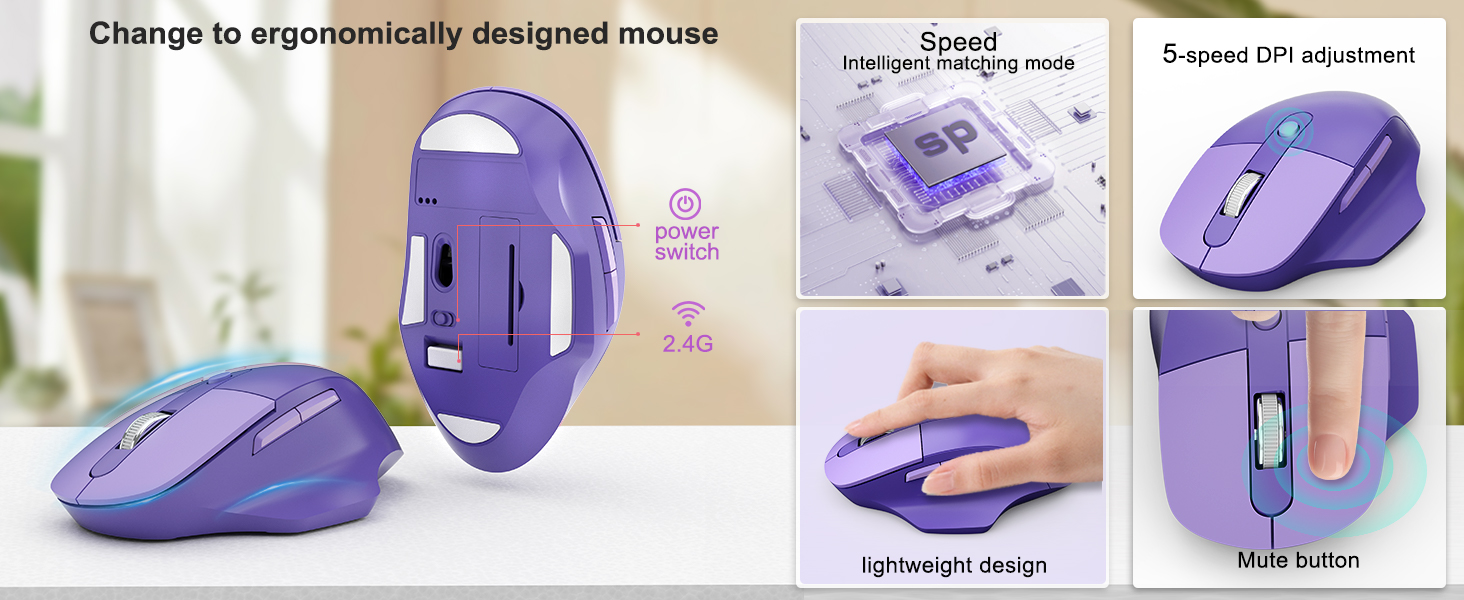 Change to ergonomically designed mouse

power switch

2.4G

Speed
Intelligent matching mode

sp

5-speed DPI adjustment

lightweight design

Mute button